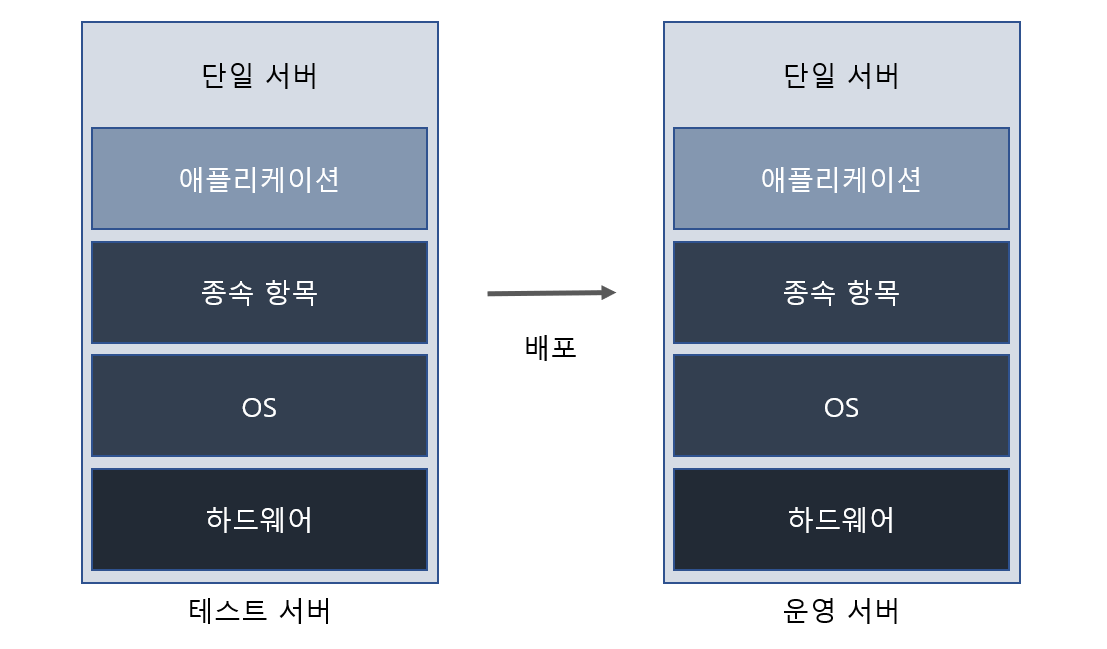 단일 서버

애플리케이션

종속 항목

OS

하드웨어

테스트 서버

배포

단일 서버

애플리케이션

종속 항목

OS

하드웨어

운영 서버